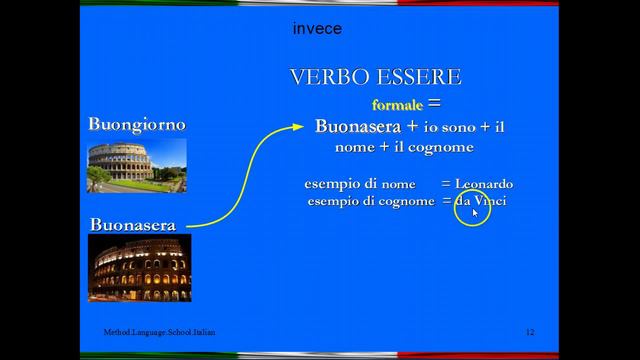 invece

VERBO ESSERE

formale =

Buonasera + io sono + il nome + il cognome

esempio di nome = Leonardo
esempio di cognome = da Vinci

Buongiorno

Buonasera

Method.Language.School.Italian

12